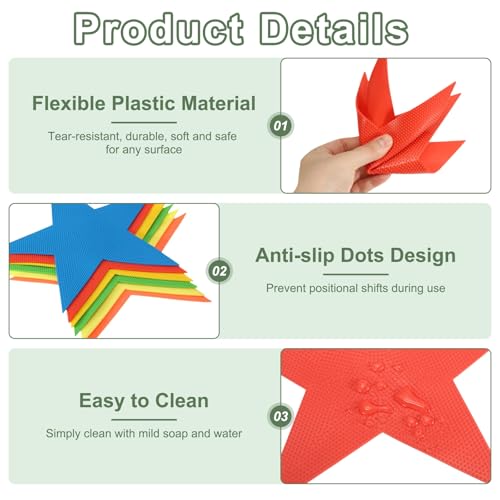 Product Details

Flexible Plastic Material

Tear-resistant, durable, soft and safe for any surface

01

02

Anti-slip Dots Design

Prevent positional shifts during use

Easy to Clean

Simply clean with mild soap and water

03